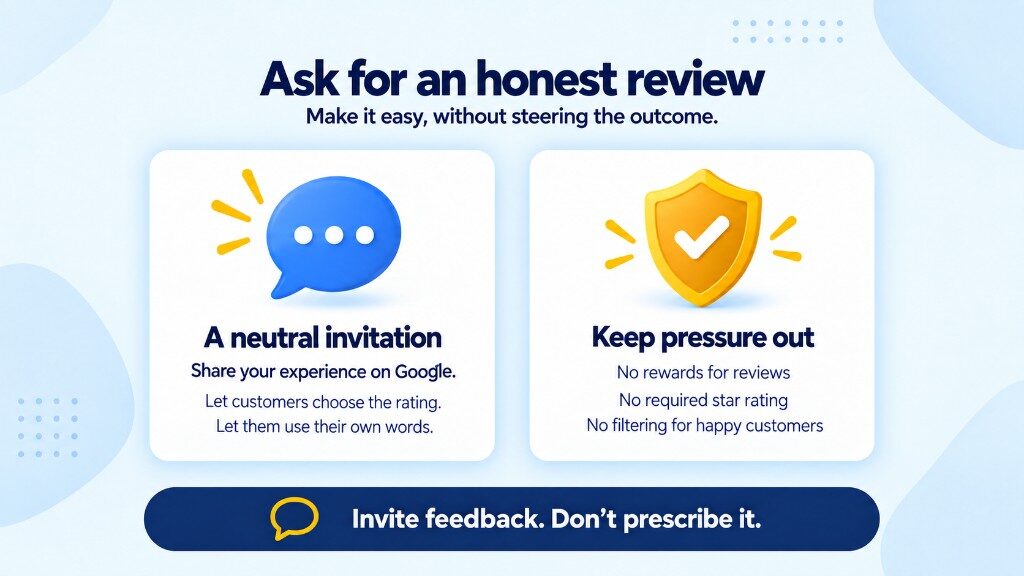 Ask for an honest review
Make it easy, without steering the outcome.

A neutral invitation
Share your experience on Google.
Let customers choose the rating.
Let them use their own words.

Keep pressure out
No rewards for reviews
No required star rating
No filtering for happy customers

Invite feedback. Don't prescribe it.